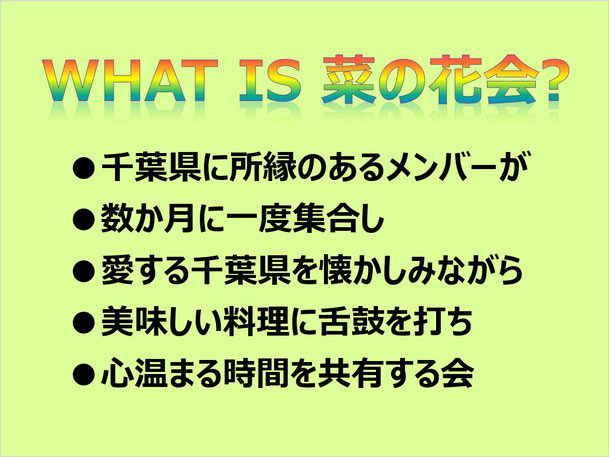 WHAT IS 菜の花会?

●千葉県に所縁のあるメンバーが
●数か月に一度集合し
●愛する千葉県を懐かしみながら
●美味しい料理に舌鼓を打ち
●心温まる時間を共有する会